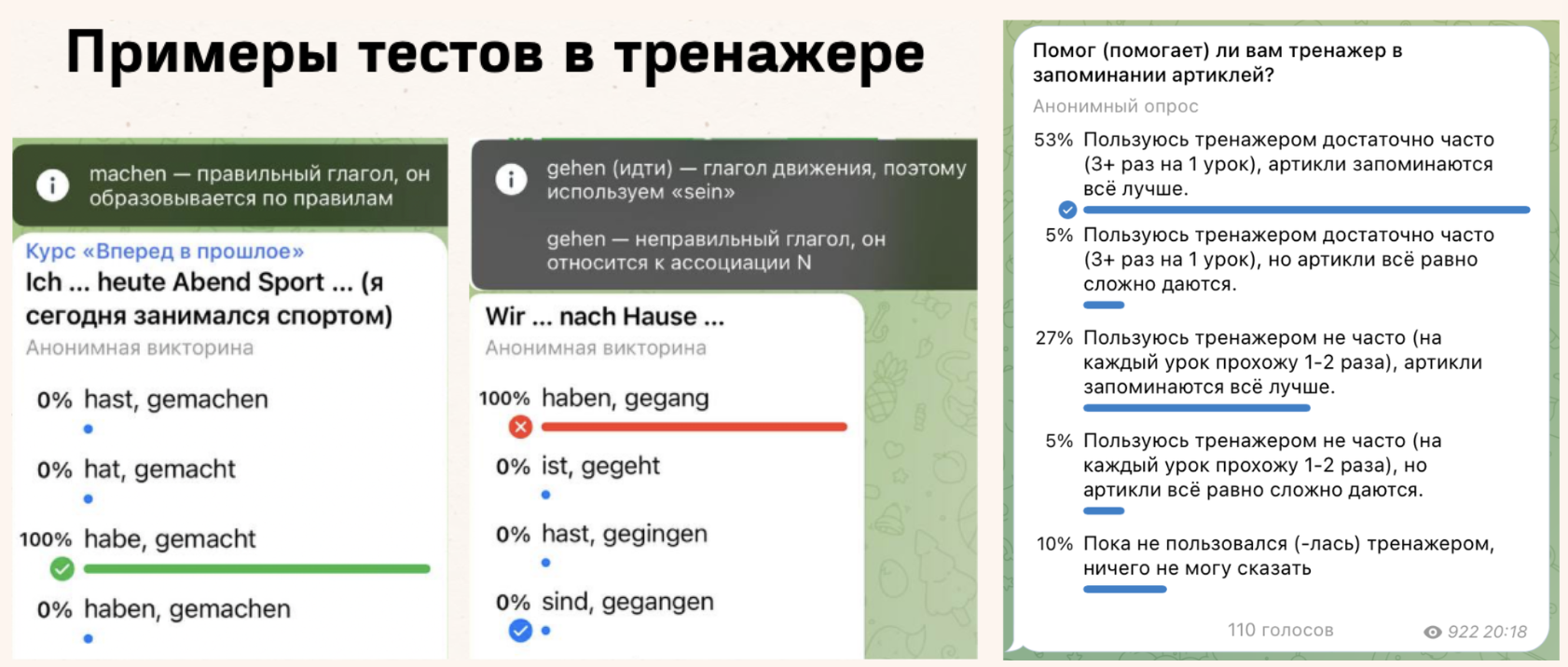 Примеры тестов в тренажере

machen — правильный глагол, он образовывается по правилам

Курс «Вперед в прошлое»
Ich ... heute Abend Sport ... (я сегодня занимался спортом)
Анонимная викторина

0% hast, gemachen
0% hat, gemacht
100% habe, gemacht
0% haben, gemachen

gehen (идти) — глагол движения, поэтому используем «sein»

gehen — неправильный глагол, он относится к ассоциации N

Wir ... nach Hause ...
Анонимная викторина

100% haben, gegang
0% ist, gegeht
0% hast, gegingen
0% sind, gegangen

Помог (помогает) ли вам тренажер в запоминании артиклей?
Анонимный опрос

53% Пользуюсь тренажером достаточно часто (3+ раз на 1 урок), артикли запоминаются всё лучше.
5% Пользуюсь тренажером достаточно часто (3+ раз на 1 урок), но артикли всё равно сложно даются.
27% Пользуюсь тренажером не часто (на каждый урок прохожу 1-2 раза), артикли запоминаются всё лучше.
5% Пользуюсь тренажером не часто (на каждый урок прохожу 1-2 раза), но артикли всё равно сложно даются.
10% Пока не пользовался (-лась) тренажером, ничего не могу сказать

110 голосов
922 20:18